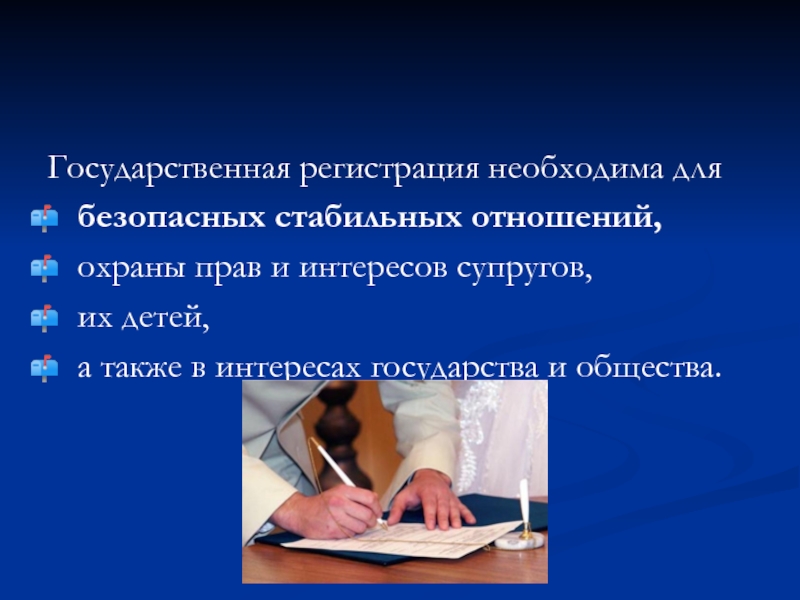 Государственная регистрация необходима для

безопасных стабильных отношений,

охраны прав и интересов супругов,

их детей,

а также в интересах государства и общества.